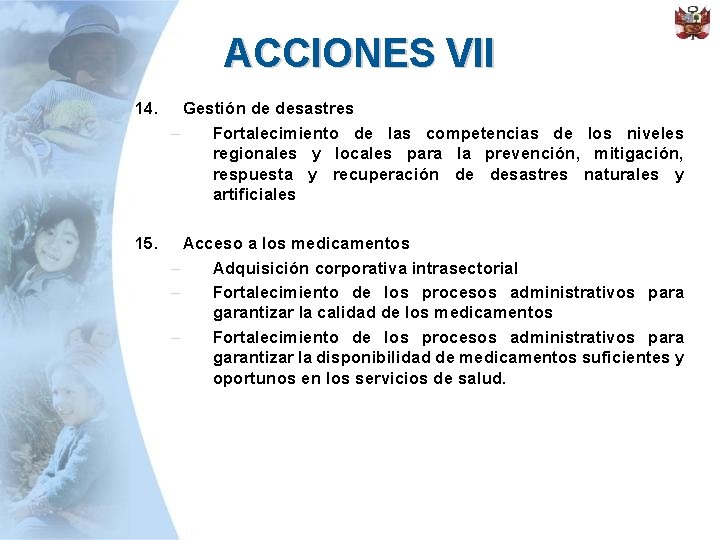 ACCIONES VII

14. Gestión de desastres

– Fortalecimiento de las competencias de los niveles regionales y locales para la prevención, mitigación, respuesta y recuperación de desastres naturales y artificiales

15. Acceso a los medicamentos

– Adquisición corporativa intrasectorial

– Fortalecimiento de los procesos administrativos para garantizar la calidad de los medicamentos

– Fortalecimiento de los procesos administrativos para garantizar la disponibilidad de medicamentos suficientes y oportunos en los servicios de salud.